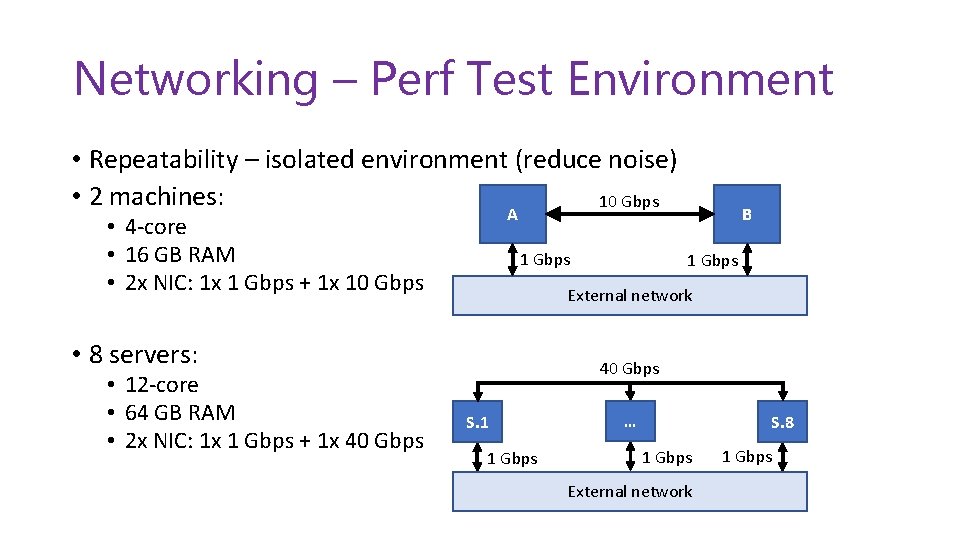 Networking – Perf Test Environment

• Repeatability – isolated environment (reduce noise)
• 2 machines:
  • 4-core
  • 16 GB RAM
  • 2x NIC: 1x 1 Gbps + 1x 10 Gbps

A
10 Gbps
B
1 Gbps
1 Gbps
External network

• 8 servers:
  • 12-core
  • 64 GB RAM
  • 2x NIC: 1x 1 Gbps + 1x 40 Gbps

40 Gbps
S.1
…
S.8
1 Gbps
1 Gbps
1 Gbps
External network